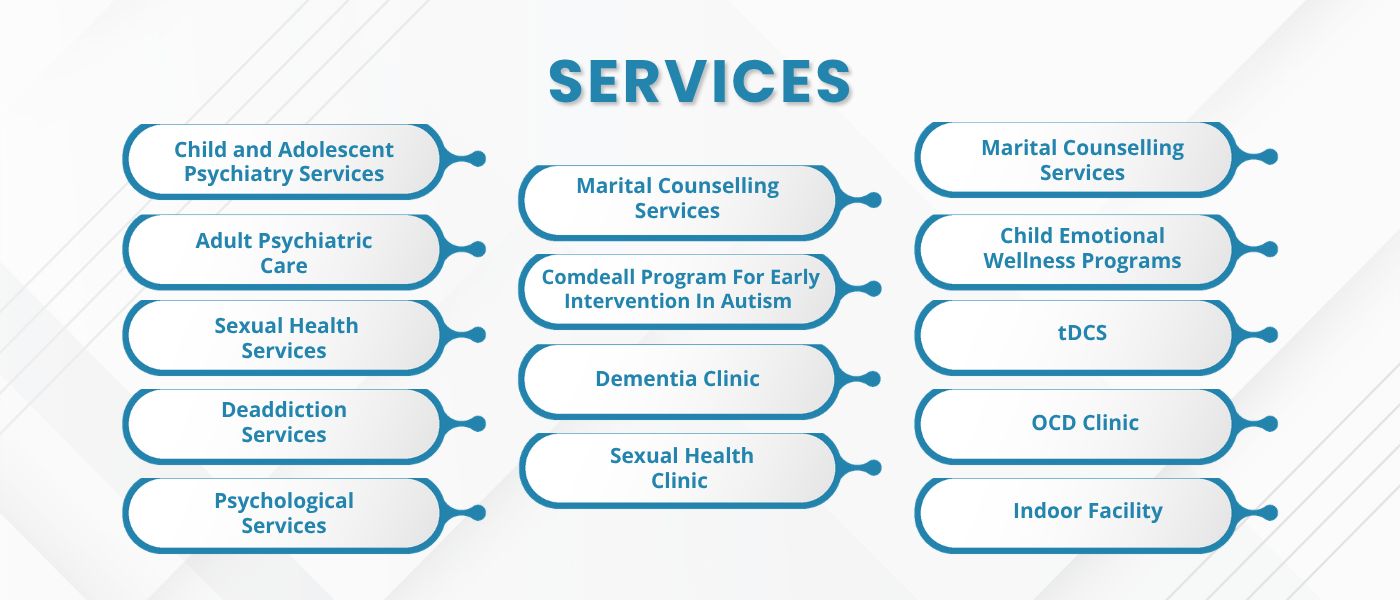 SERVICES

Child and Adolescent Psychiatry Services

Adult Psychiatric Care

Sexual Health Services

Deaddiction Services

Psychological Services

Marital Counselling Services

Comdeall Program For Early Intervention In Autism

Dementia Clinic

Sexual Health Clinic

Marital Counselling Services

Child Emotional Wellness Programs

tDCS

OCD Clinic

Indoor Facility